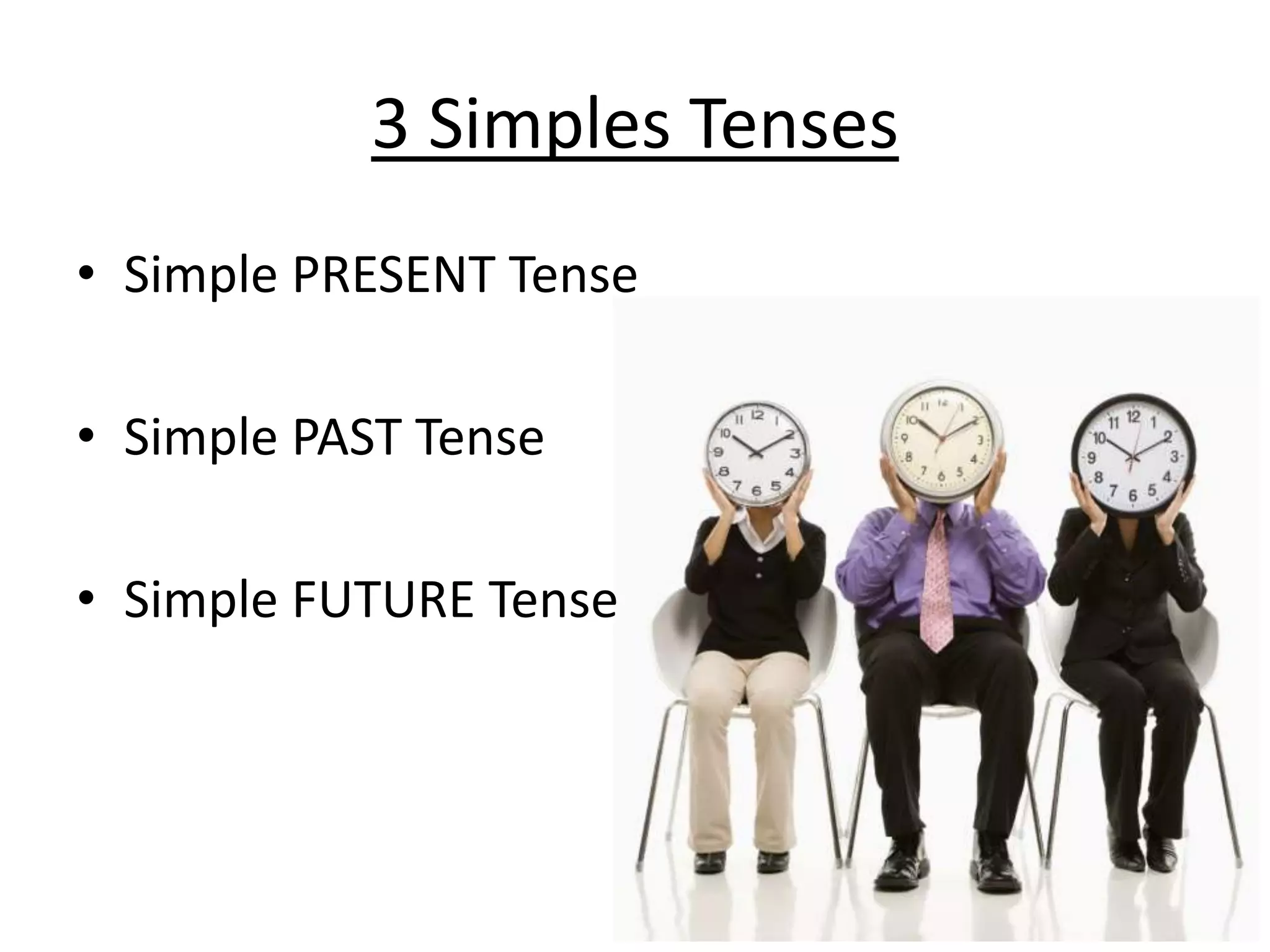 3 Simples Tenses

• Simple PRESENT Tense

• Simple PAST Tense

• Simple FUTURE Tense